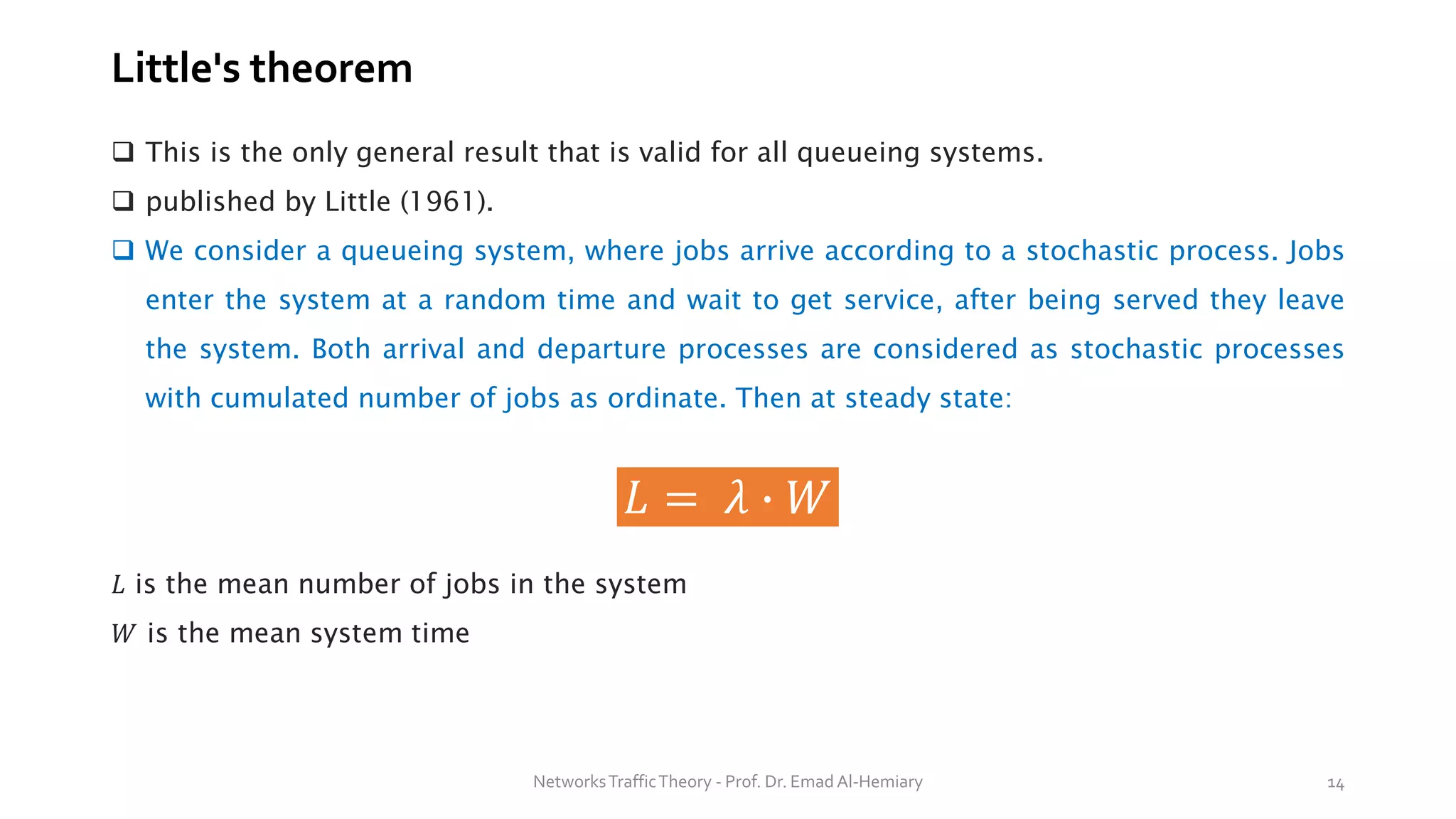 Little's theorem

❑ This is the only general result that is valid for all queueing systems.

❑ published by Little (1961).

❑ We consider a queueing system, where jobs arrive according to a stochastic process. Jobs enter the system at a random time and wait to get service, after being served they leave the system. Both arrival and departure processes are considered as stochastic processes with cumulated number of jobs as ordinate. Then at steady state:

$L = \lambda \cdot W$

$L$ is the mean number of jobs in the system

$W$ is the mean system time

Networks Traffic Theory - Prof. Dr. Emad Al-Hemiary

14